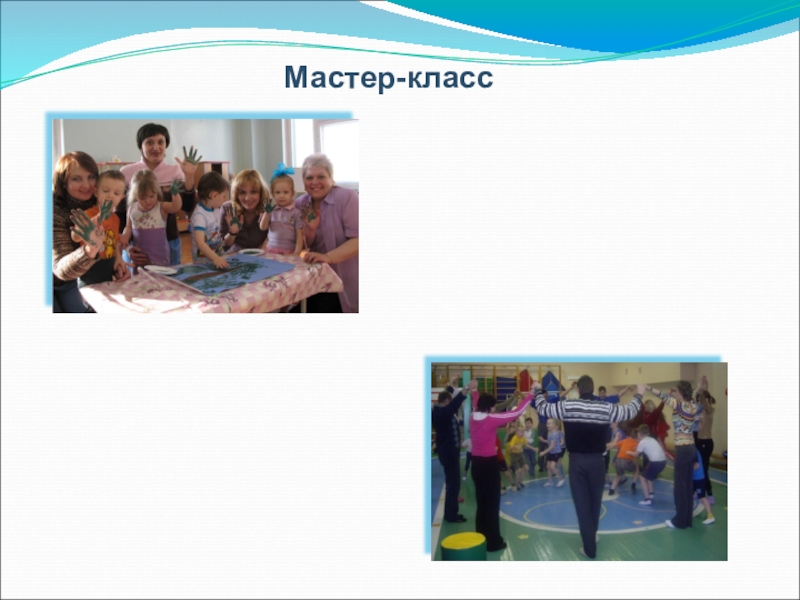 Мастер-класс